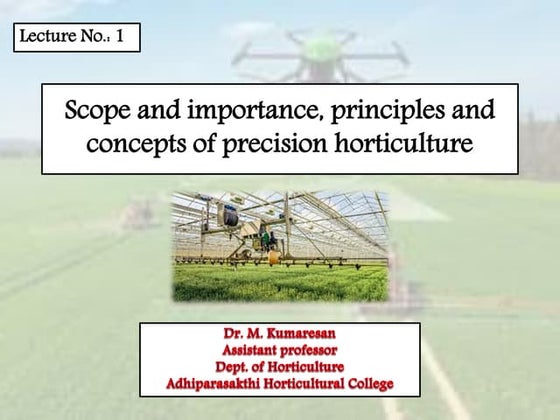 Lecture No.: 1

Scope and importance, principles and concepts of precision horticulture

Dr. M. Kumaresan
Assistant professor
Dept. of Horticulture
Adhiparasakthi Horticultural College